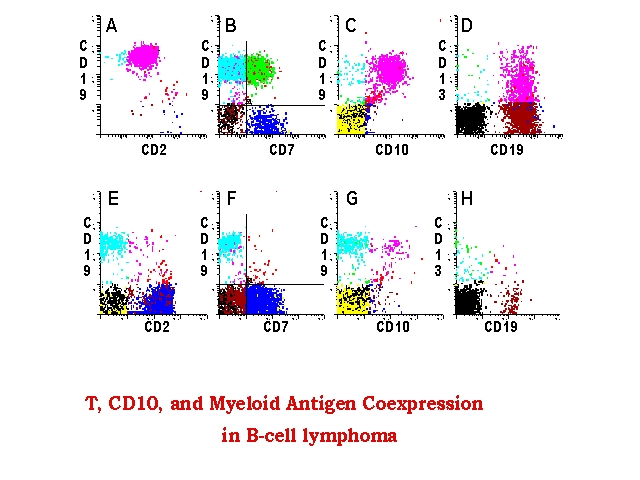 A
CD19
CD2

B
CD19
CD7

C
CD19
CD10

D
CD13
CD19

E
CD19
CD2

F
CD19
CD7

G
CD19
CD10

H
CD13
CD19

T, CD10, and Myeloid Antigen Coexpression in B-cell lymphoma